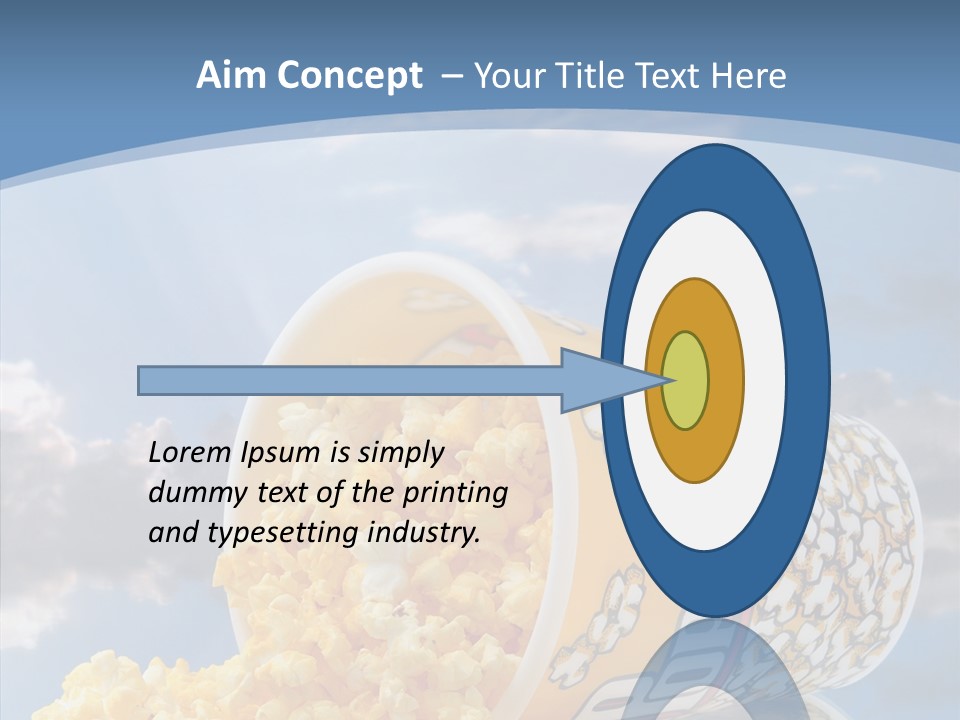 Aim Concept – Your Title Text Here

Lorem Ipsum is simply dummy text of the printing and typesetting industry.